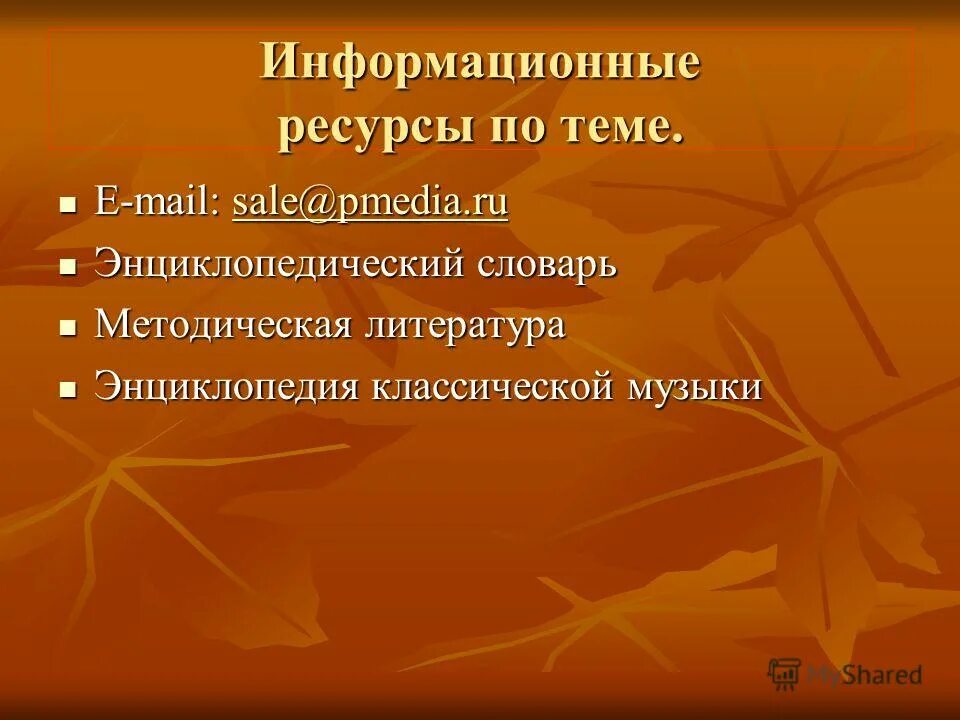 Информационные ресурсы по теме.

- E-mail: sale@pmedia.ru
- Энциклопедический словарь
- Методическая литература
- Энциклопедия классической музыки

MyShared